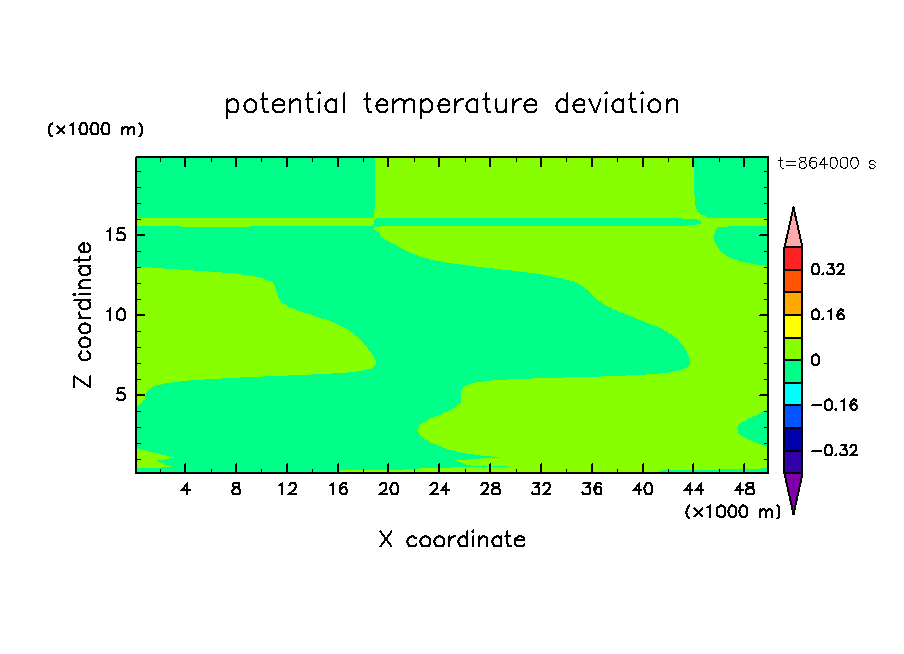 potential temperature deviation

(×1000 m)

t=864000 s

Z coordinate

15

10

5

4 8 12 16 20 24 28 32 36 40 44 48

(×1000 m)

X coordinate

0.32

0.16

0

−0.16

−0.32